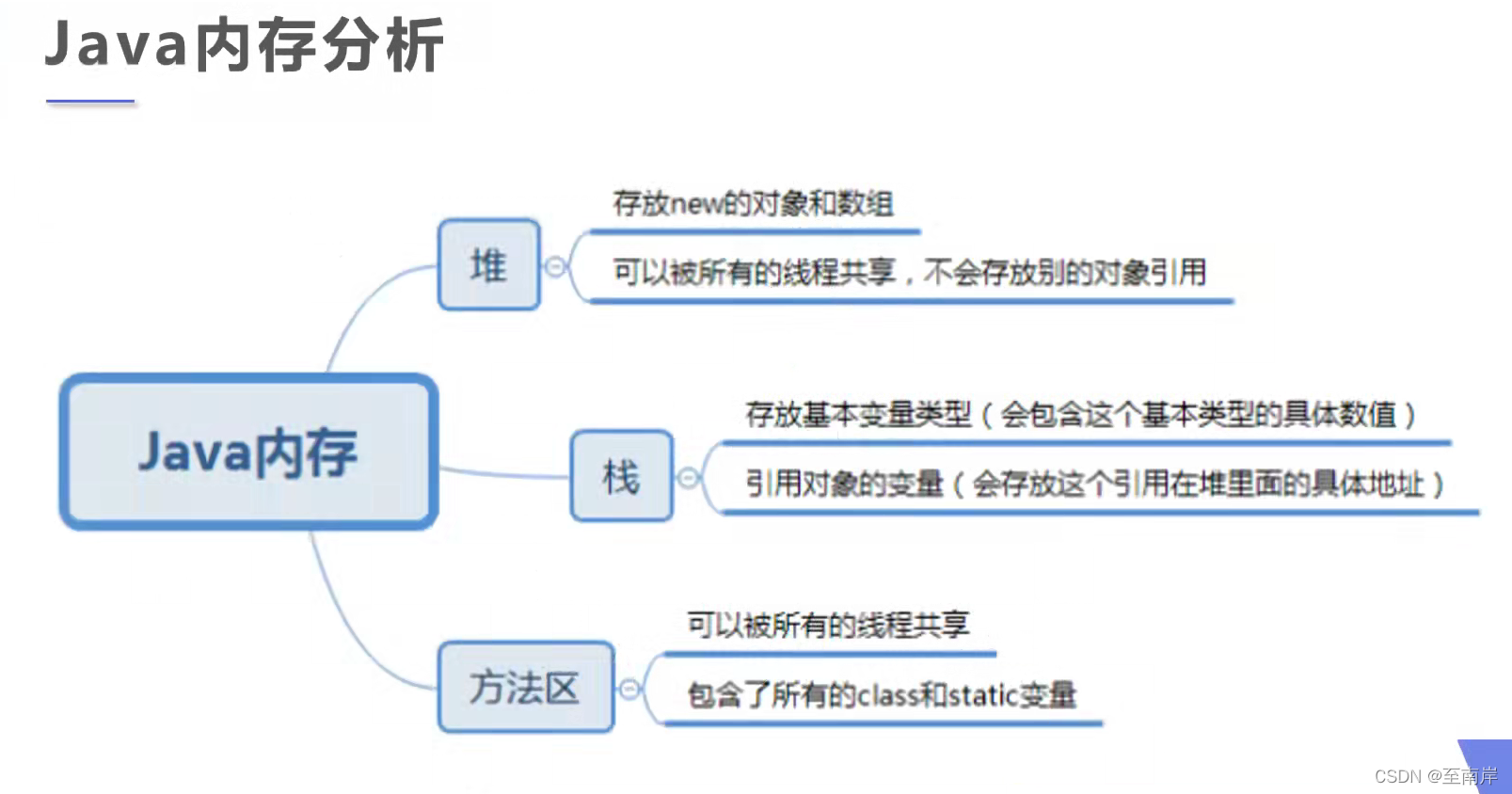 Java内存分析

Java内存

堆

存放new的对象和数组

可以被所有的线程共享，不会存放别的对象引用

栈

存放基本变量类型（会包含这个基本类型的具体数值）

引用对象的变量（会存放这个引用在堆里面的具体地址）

方法区

可以被所有的线程共享

包含了所有的class和static变量

CSDN @至南岸